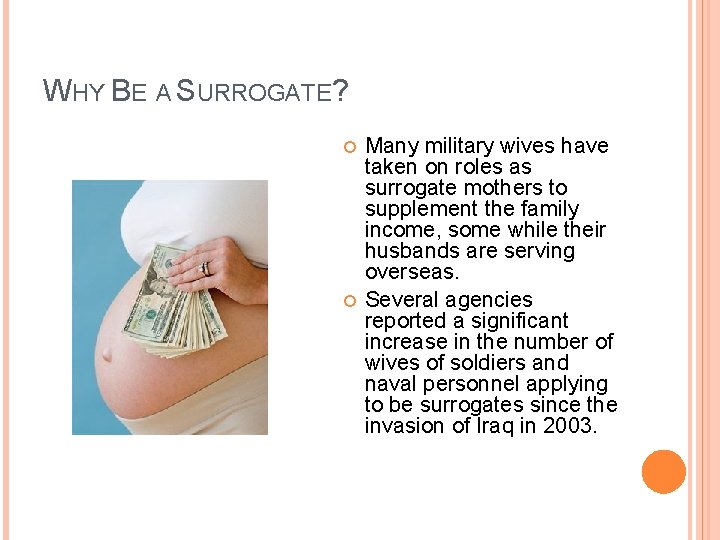 WHY BE A SURROGATE?

Many military wives have taken on roles as surrogate mothers to supplement the family income, some while their husbands are serving overseas.

Several agencies reported a significant increase in the number of wives of soldiers and naval personnel applying to be surrogates since the invasion of Iraq in 2003.